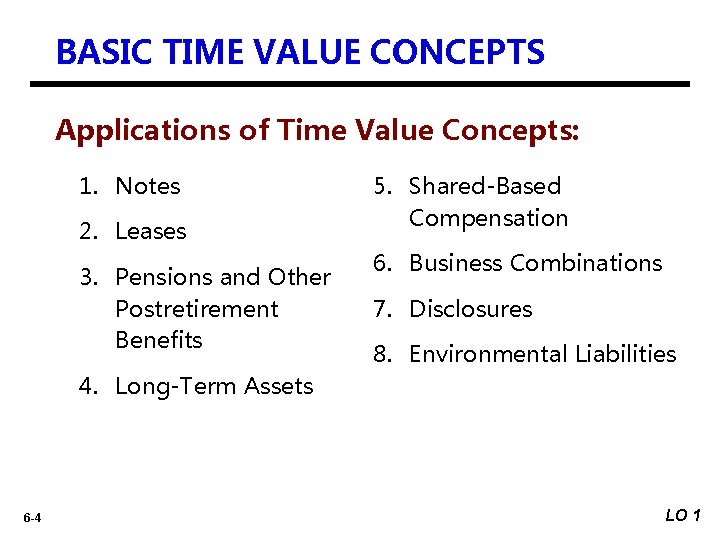 BASIC TIME VALUE CONCEPTS

Applications of Time Value Concepts:

1. Notes
2. Leases
3. Pensions and Other Postretirement Benefits
4. Long-Term Assets

5. Shared-Based Compensation
6. Business Combinations
7. Disclosures
8. Environmental Liabilities

6-4

LO 1